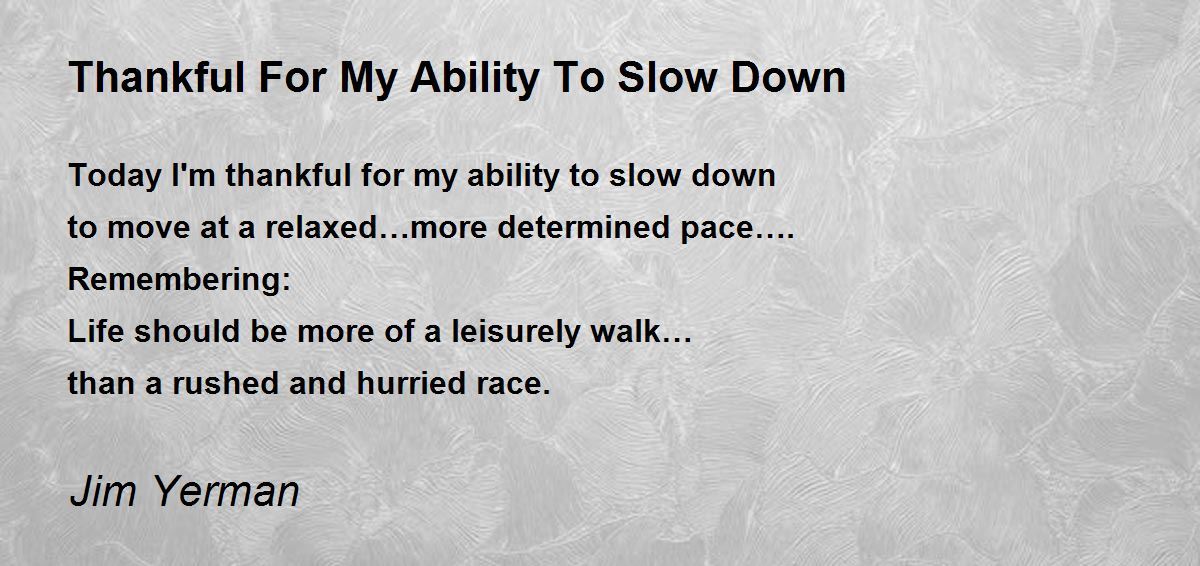 Thankful For My Ability To Slow Down

Today I'm thankful for my ability to slow down
to move at a relaxed…more determined pace….
Remembering:
Life should be more of a leisurely walk…
than a rushed and hurried race.

Jim Yerman